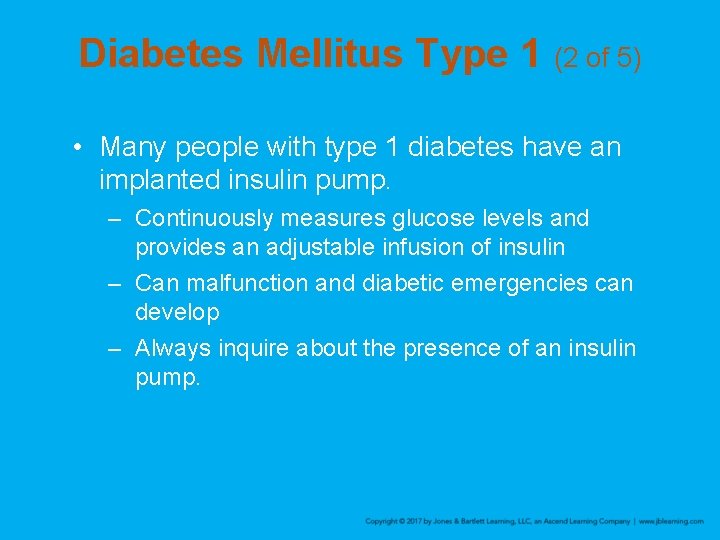 Diabetes Mellitus Type 1 (2 of 5)

• Many people with type 1 diabetes have an implanted insulin pump.

– Continuously measures glucose levels and provides an adjustable infusion of insulin

– Can malfunction and diabetic emergencies can develop

– Always inquire about the presence of an insulin pump.

Copyright © 2017 by Jones & Bartlett Learning, LLC, an Ascend Learning Company | www.jblearning.com